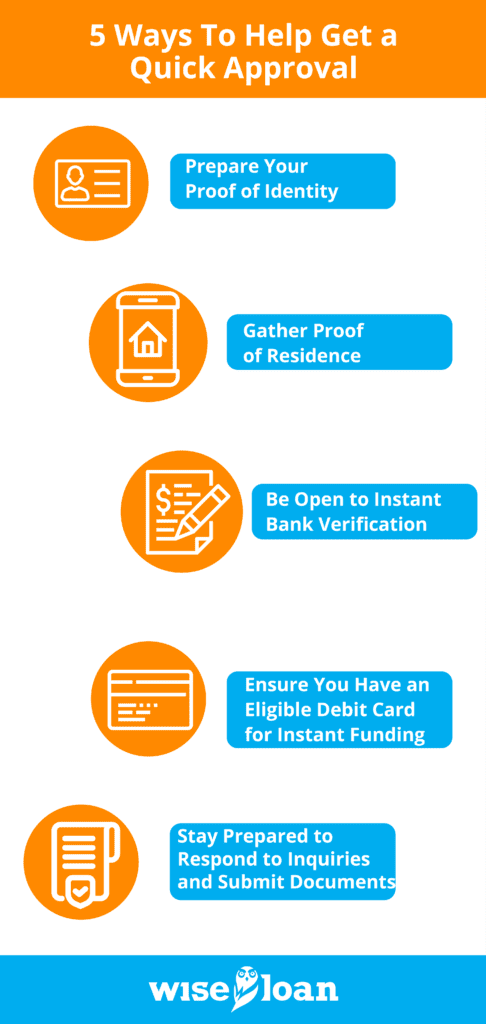 5 Ways To Help Get a Quick Approval

Prepare Your Proof of Identity

Gather Proof of Residence

Be Open to Instant Bank Verification

Ensure You Have an Eligible Debit Card for Instant Funding

Stay Prepared to Respond to Inquiries and Submit Documents

wise loan